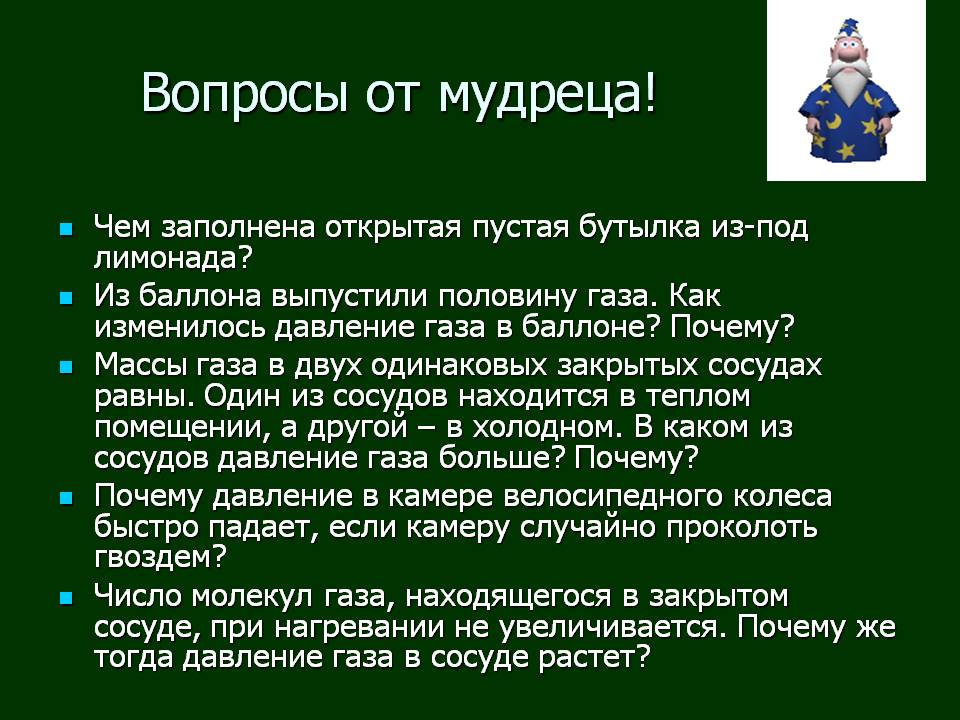 Вопросы от мудреца!

- Чем заполнена открытая пустая бутылка из-под лимонада?
- Из баллона выпустили половину газа. Как изменилось давление газа в баллоне? Почему?
- Массы газа в двух одинаковых закрытых сосудах равны. Один из сосудов находится в теплом помещении, а другой – в холодном. В каком из сосудов давление газа больше? Почему?
- Почему давление в камере велосипедного колеса быстро падает, если камеру случайно проколоть гвоздем?
- Число молекул газа, находящегося в закрытом сосуде, при нагревании не увеличивается. Почему же тогда давление газа в сосуде растет?